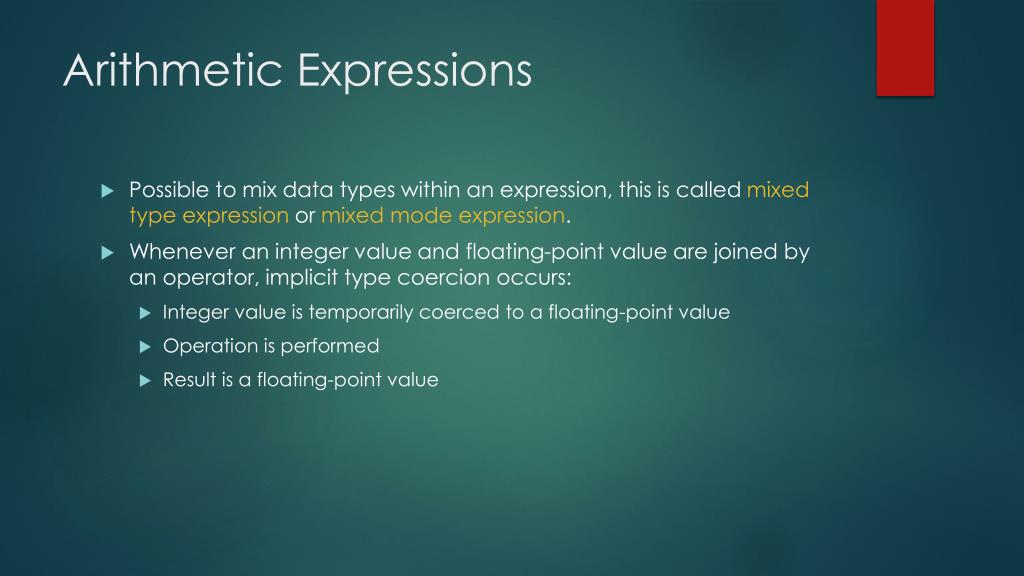 Arithmetic Expressions

Possible to mix data types within an expression, this is called mixed type expression or mixed mode expression.

Whenever an integer value and floating-point value are joined by an operator, implicit type coercion occurs:

Integer value is temporarily coerced to a floating-point value

Operation is performed

Result is a floating-point value